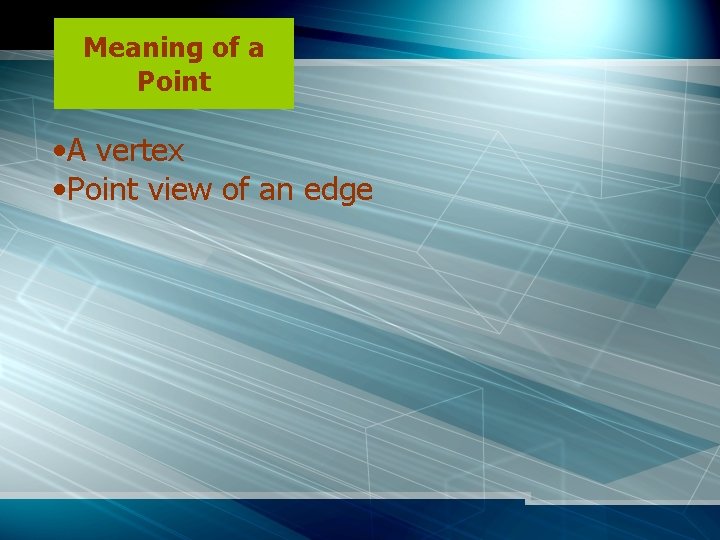 Meaning of a Point

•A vertex
•Point view of an edge